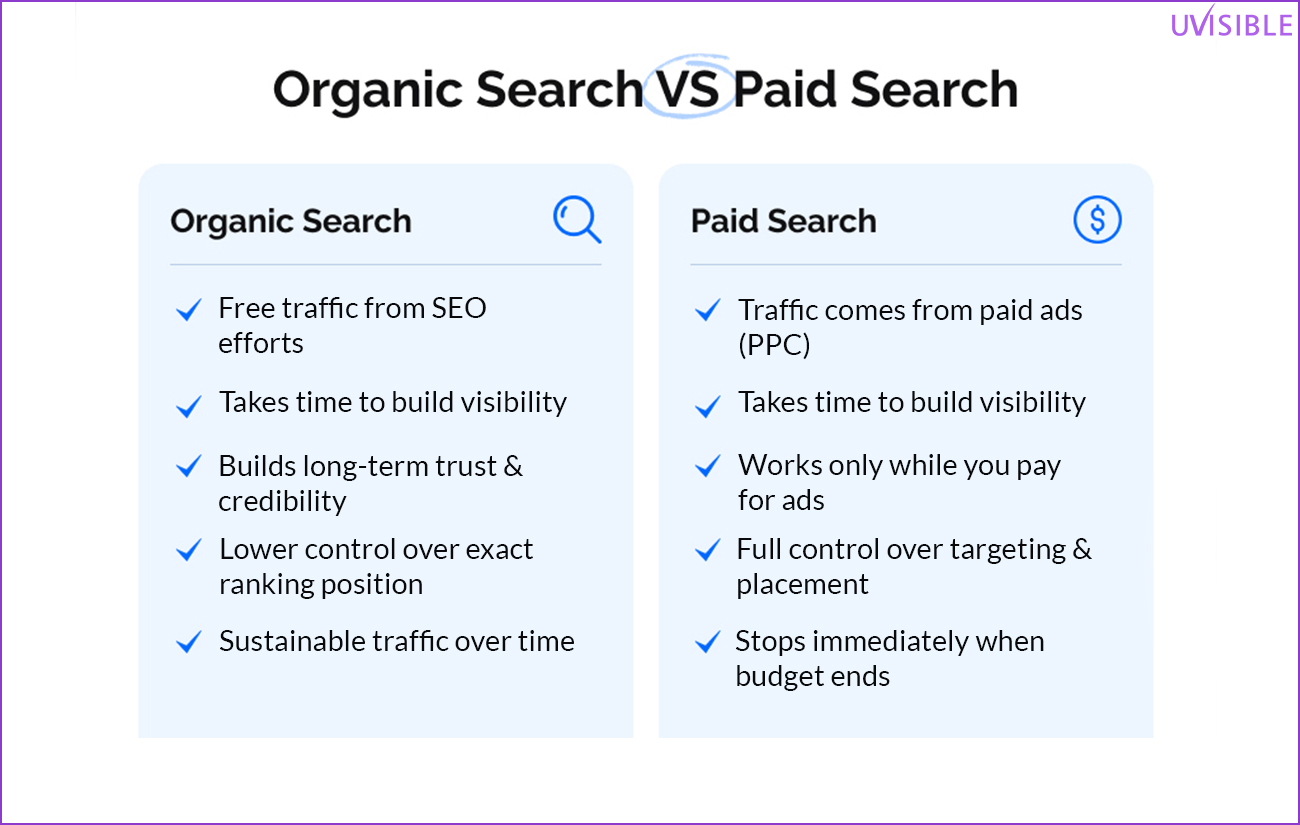 UVISIBLE

Organic Search VS Paid Search

Organic Search

Free traffic from SEO efforts

Takes time to build visibility

Builds long-term trust & credibility

Lower control over exact ranking position

Sustainable traffic over time

Paid Search

Traffic comes from paid ads (PPC)

Takes time to build visibility

Works only while you pay for ads

Full control over targeting & placement

Stops immediately when budget ends